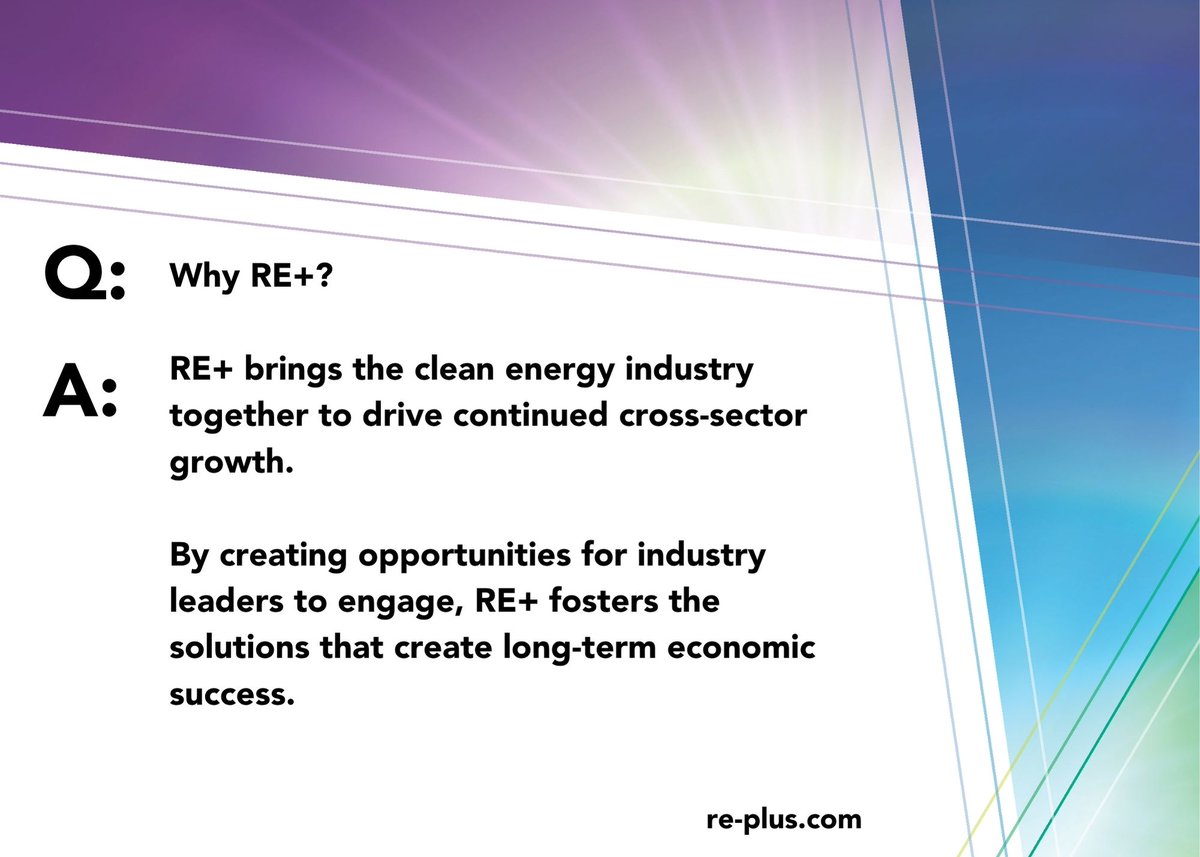 Q: Why RE+?

A: RE+ brings the clean energy industry together to drive continued cross-sector growth.

By creating opportunities for industry leaders to engage, RE+ fosters the solutions that create long-term economic success.

re-plus.com